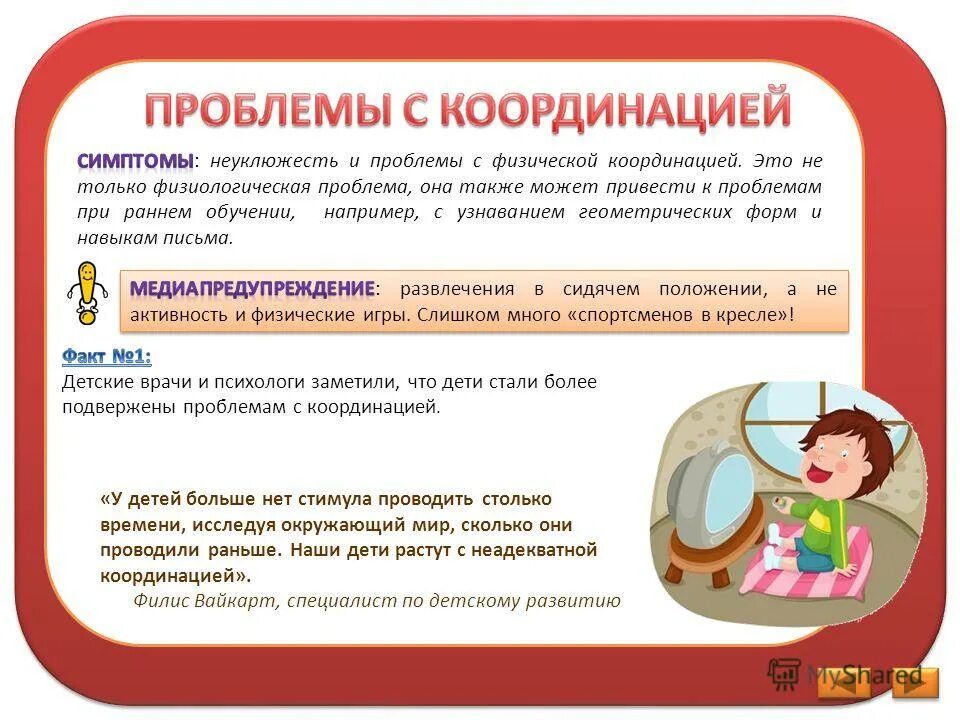 ПРОБЛЕМЫ С КООРДИНАЦИЕЙ

СИМПТОМЫ: неуклюжесть и проблемы с физической координацией. Это не только физиологическая проблема, она также может привести к проблемам при раннем обучении, например, с узнаванием геометрических форм и навыкам письма.

МЕДИАПРЕДУПРЕЖДЕНИЕ: развлечения в сидячем положении, а не активность и физические игры. Слишком много «спортсменов в кресле»!

Факт №1:
Детские врачи и психологи заметили, что дети стали более подвержены проблемам с координацией.

«У детей больше нет стимула проводить столько времени, исследуя окружающий мир, сколько они проводили раньше. Наши дети растут с неадекватной координацией».
Филис Вайкарт, специалист по детскому развитию

MyShared